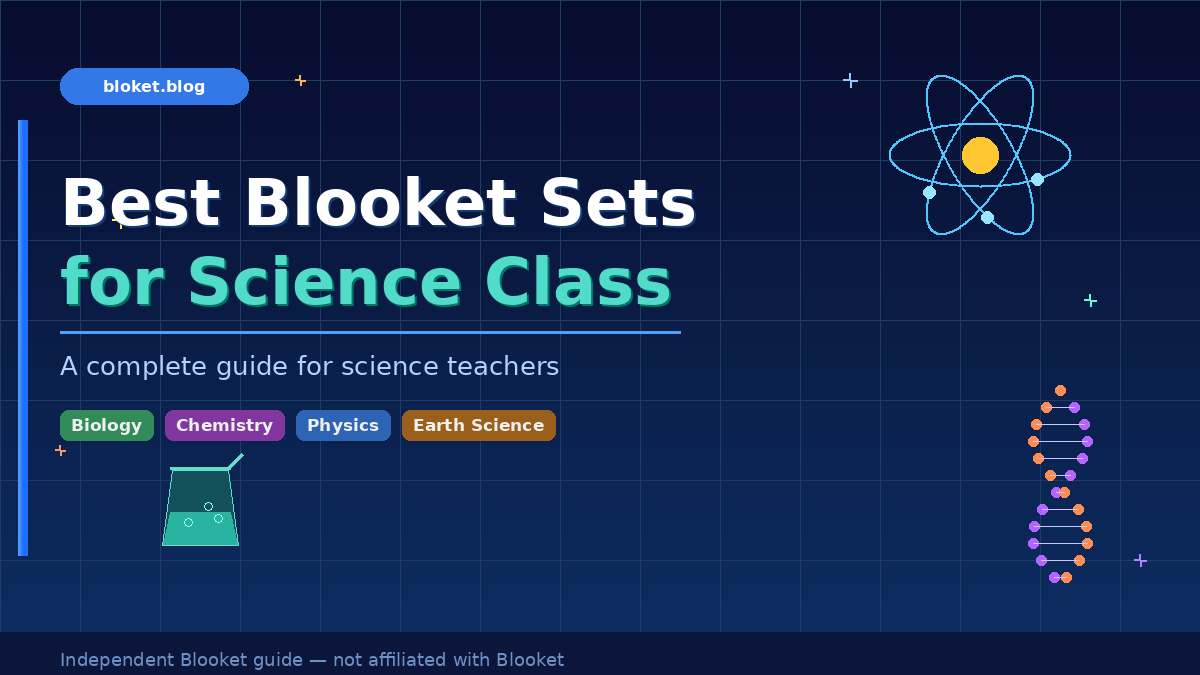 bloket.blog

Best Blooket Sets
for Science Class

A complete guide for science teachers

Biology Chemistry Physics Earth Science

Independent Blooket guide — not affiliated with Blooket